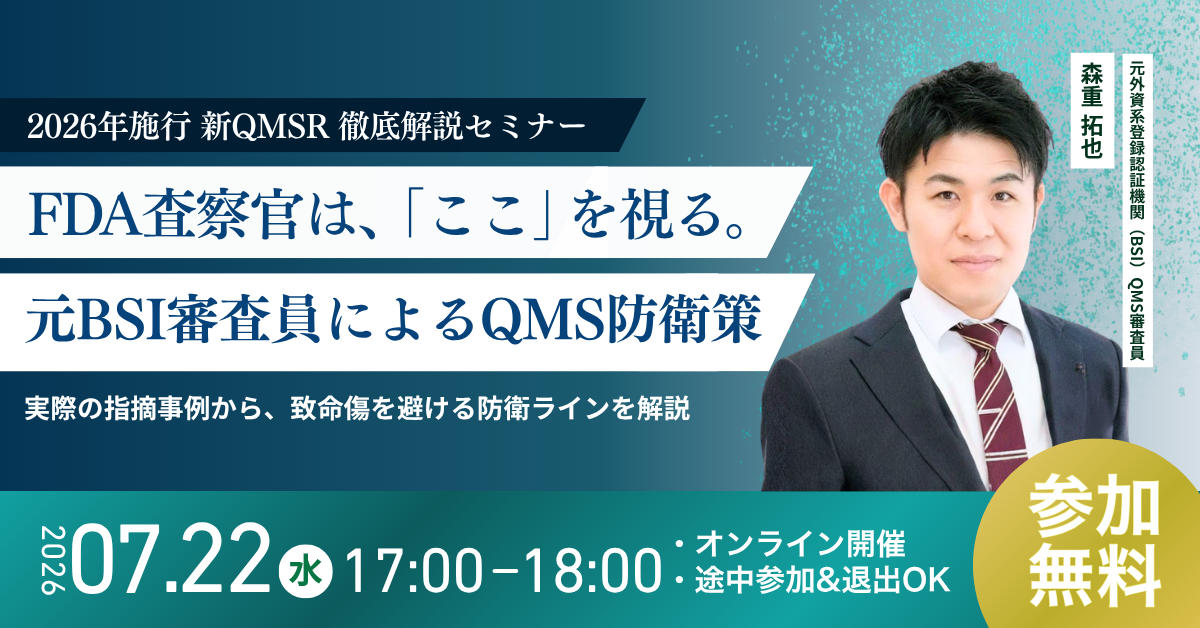 2026年施行 新QMSR 徹底解説セミナー

FDA査察官は、「ここ」を視る。

元BSI審査員によるQMS防衛策

実際の指摘事例から、致命傷を避ける防衛ラインを解説

森重 拓也

元外資系登録認証機関（BSI）QMS審査員

2026 07.22 水 17:00－18:00

・オンライン開催
・途中参加&退出OK

参加無料